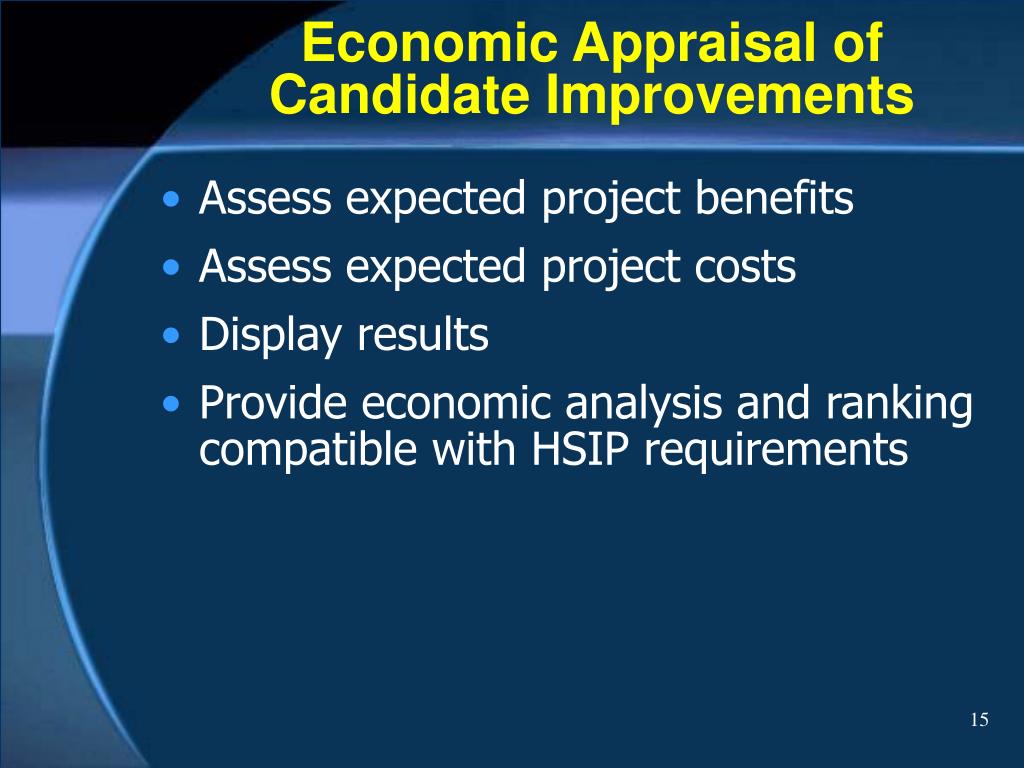 Economic Appraisal of Candidate Improvements

• Assess expected project benefits
• Assess expected project costs
• Display results
• Provide economic analysis and ranking compatible with HSIP requirements

15